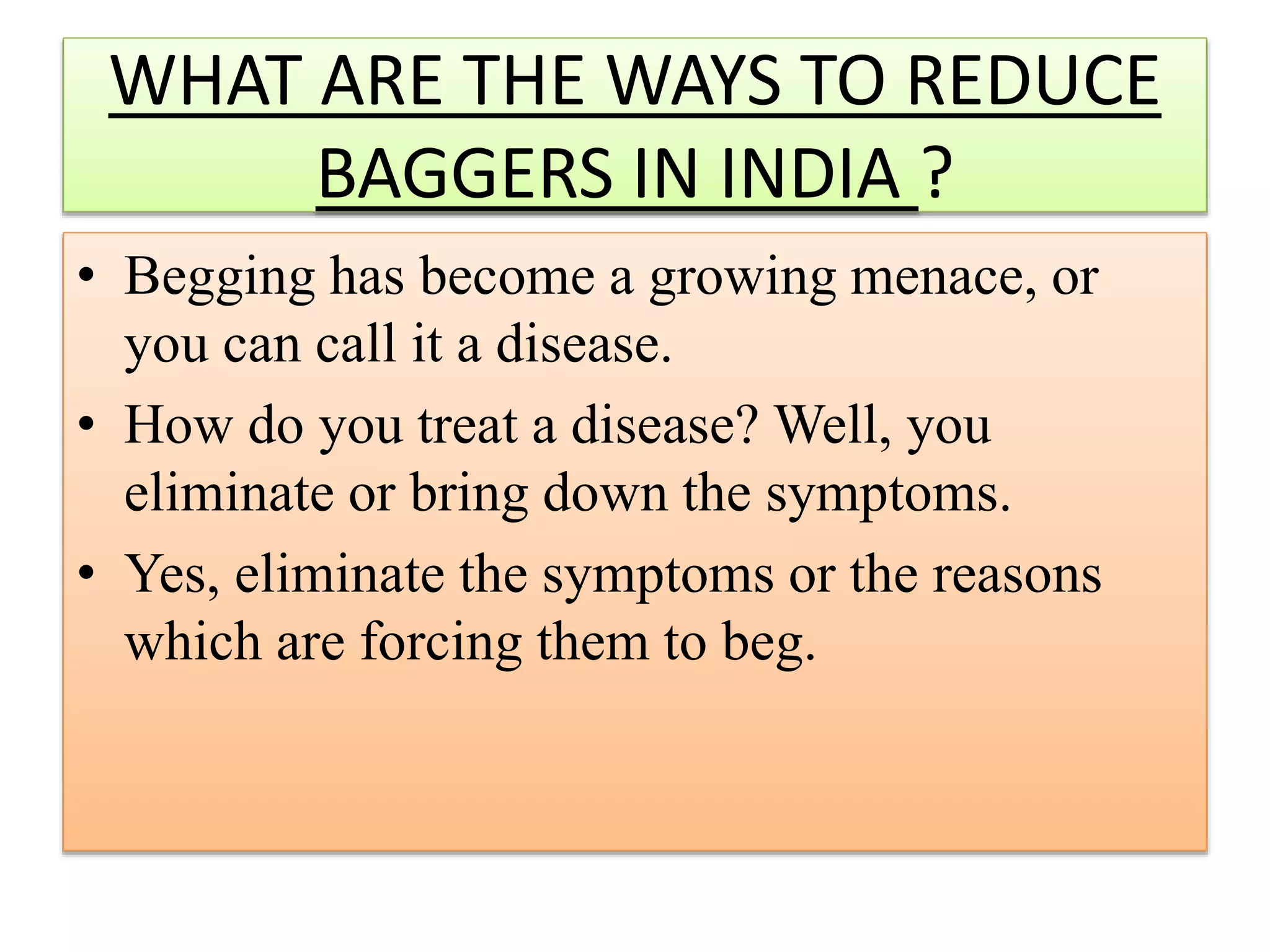 WHAT ARE THE WAYS TO REDUCE BAGGERS IN INDIA ?

• Begging has become a growing menace, or you can call it a disease.

• How do you treat a disease? Well, you eliminate or bring down the symptoms.

• Yes, eliminate the symptoms or the reasons which are forcing them to beg.